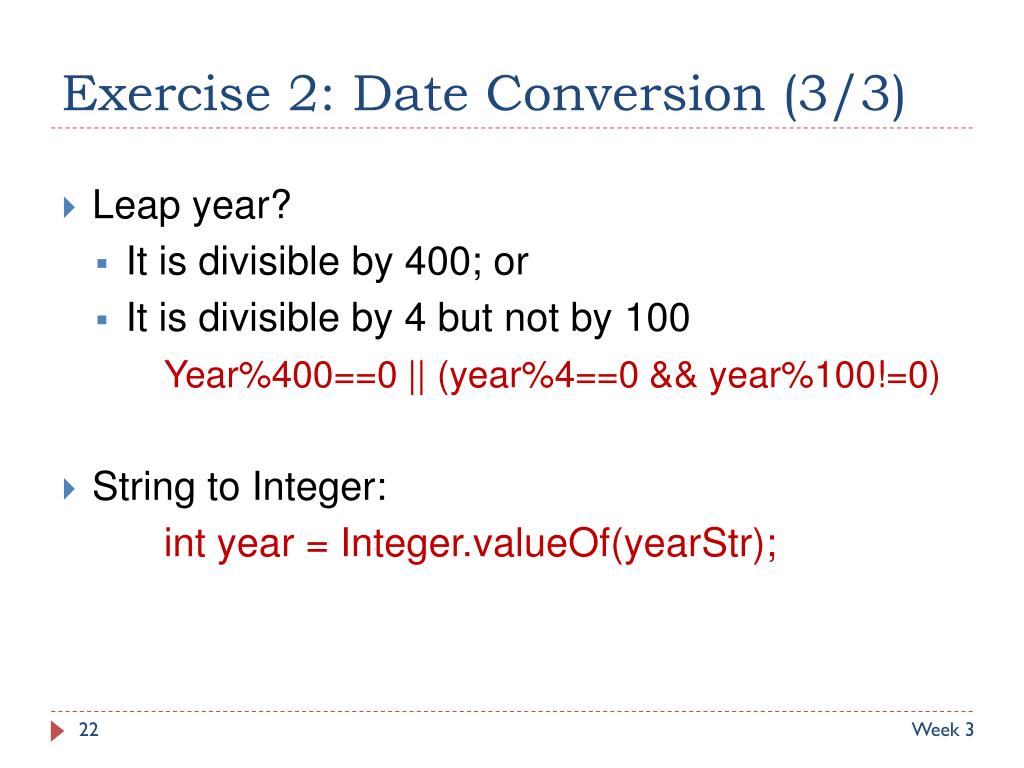 Exercise 2: Date Conversion (3/3)

Leap year?

It is divisible by 400; or

It is divisible by 4 but not by 100

Year%400==0 || (year%4==0 && year%100!=0)

String to Integer:

int year = Integer.valueOf(yearStr);

22

Week 3